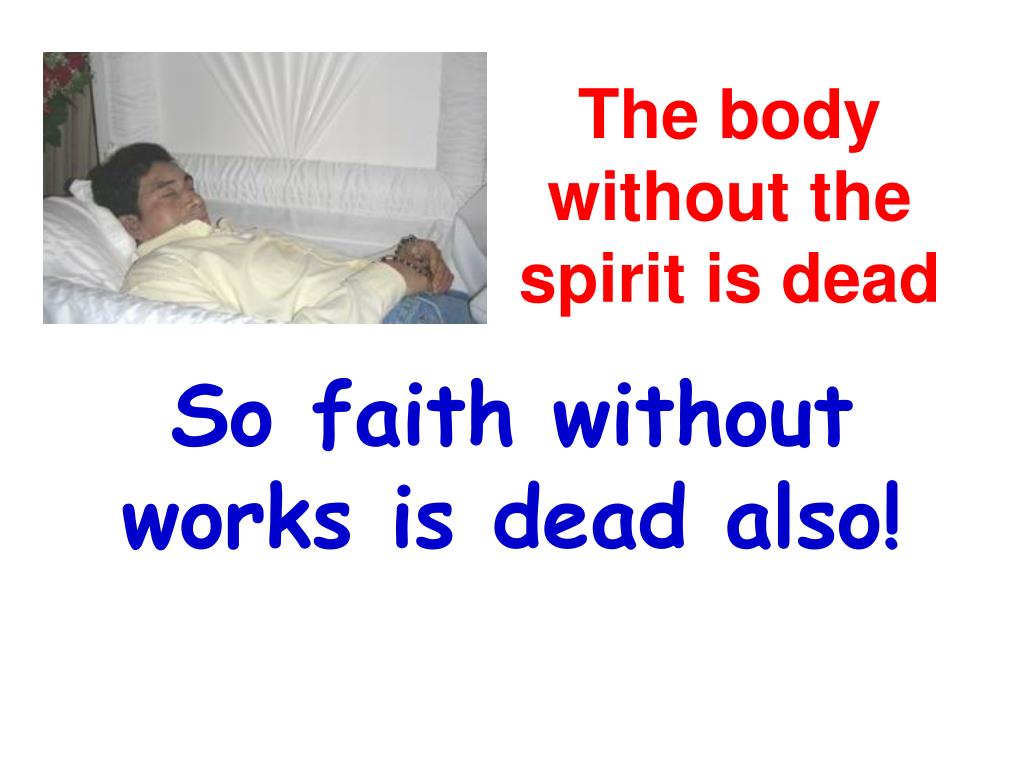 The body without the spirit is dead

So faith without works is dead also!